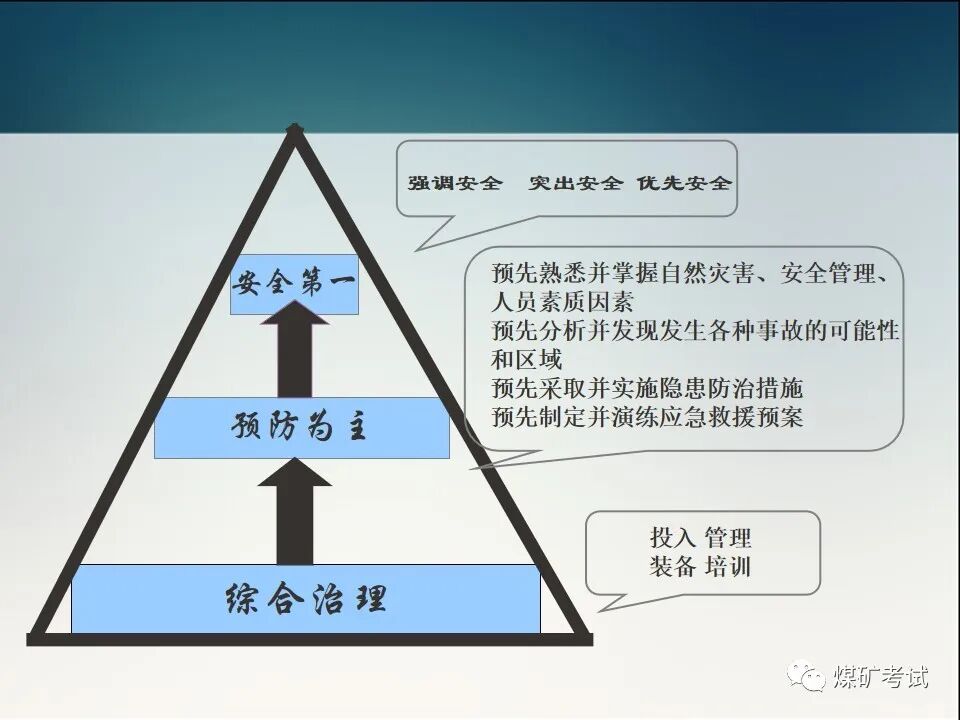 强调安全 突出安全 优先安全

安全第一

预先熟悉并掌握自然灾害、安全管理、人员素质因素
预先分析并发现发生各种事故的可能性和区域
预先采取并实施隐患防治措施
预先制定并演练应急救援预案

预防为主

投入 管理
装备 培训

综合治理

煤矿考试